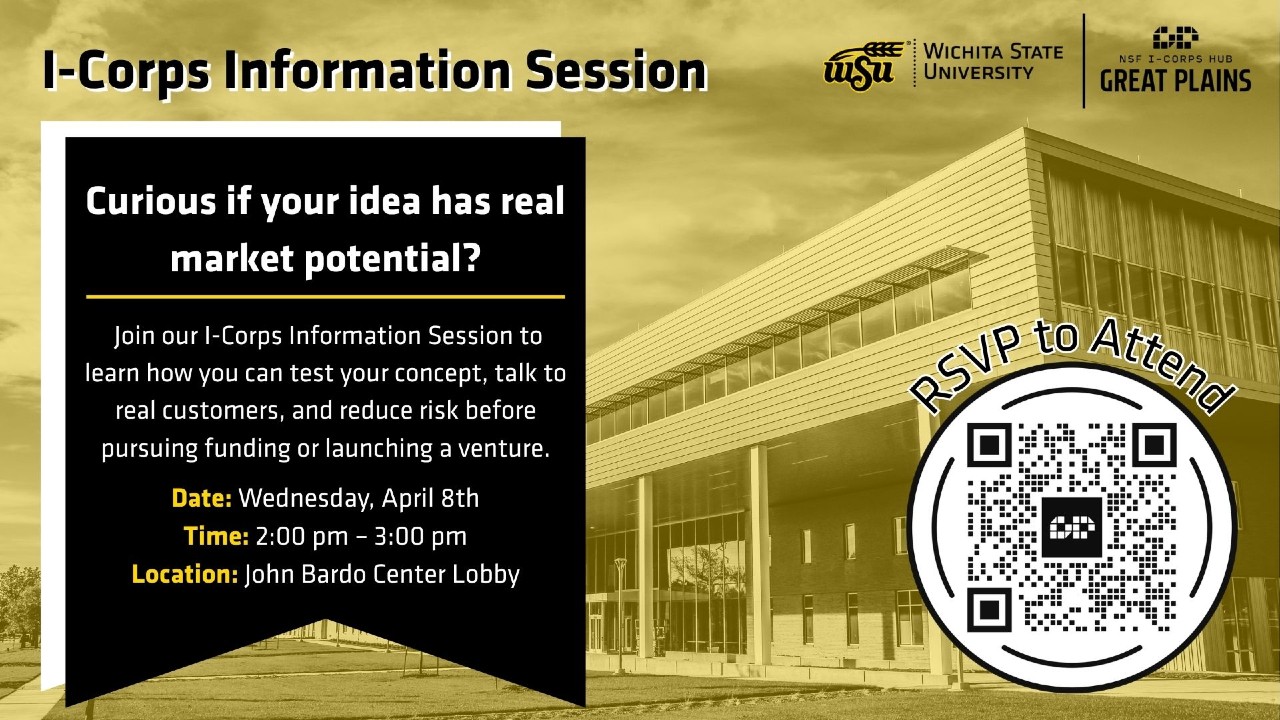 I-Corps Information Session

WSU
WICHITA STATE UNIVERSITY

NSF I-CORPS HUB
GREAT PLAINS

Curious if your idea has real market potential?

Join our I-Corps Information Session to learn how you can test your concept, talk to real customers, and reduce risk before pursuing funding or launching a venture.

Date: Wednesday, April 8th
Time: 2:00 pm – 3:00 pm
Location: John Bardo Center Lobby

RSVP to Attend